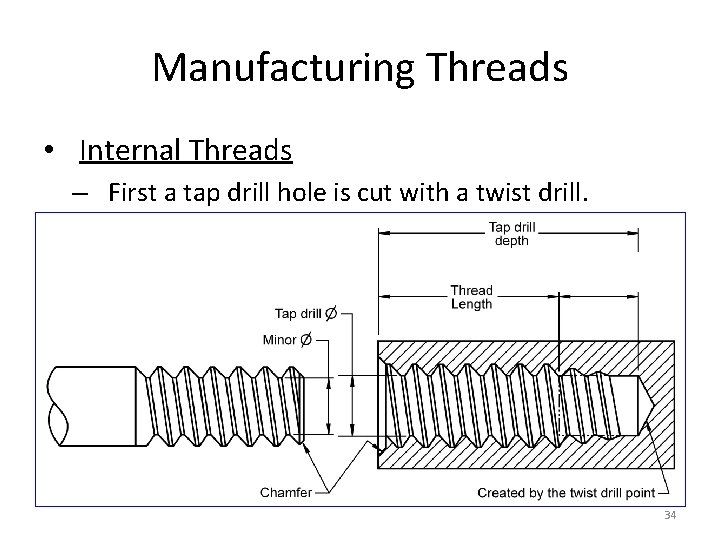 Manufacturing Threads

• Internal Threads

– First a tap drill hole is cut with a twist drill.

Tap drill depth

Thread Length

Tap drill Ø

Minor Ø

Chamfer

Created by the twist drill point

34